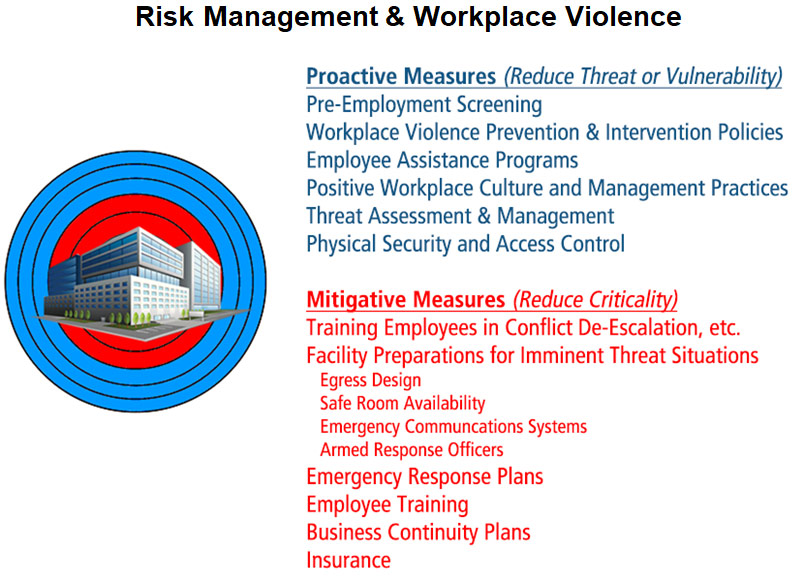 Risk Management & Workplace Violence

Proactive Measures (Reduce Threat or Vulnerability)
Pre-Employment Screening
Workplace Violence Prevention & Intervention Policies
Employee Assistance Programs
Positive Workplace Culture and Management Practices
Threat Assessment & Management
Physical Security and Access Control

Mitigative Measures (Reduce Criticality)
Training Employees in Conflict De-Escalation, etc.
Facility Preparations for Imminent Threat Situations
Egress Design
Safe Room Availability
Emergency Communcations Systems
Armed Response Officers
Emergency Response Plans
Employee Training
Business Continuity Plans
Insurance